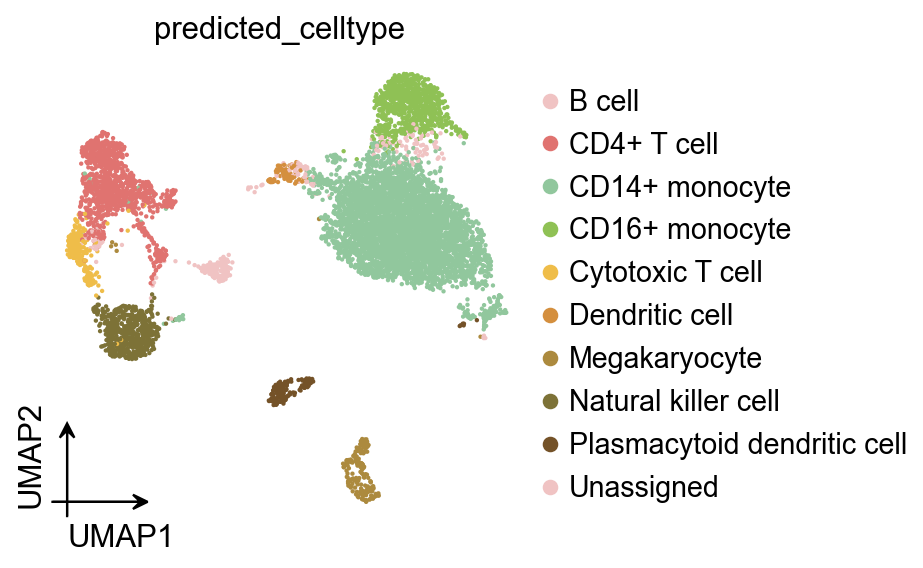 predicted_celltype

B cell
CD4+ T cell
CD14+ monocyte
CD16+ monocyte
Cytotoxic T cell
Dendritic cell
Megakaryocyte
Natural killer cell
Plasmacytoid dendritic cell
Unassigned

UMAP2
UMAP1